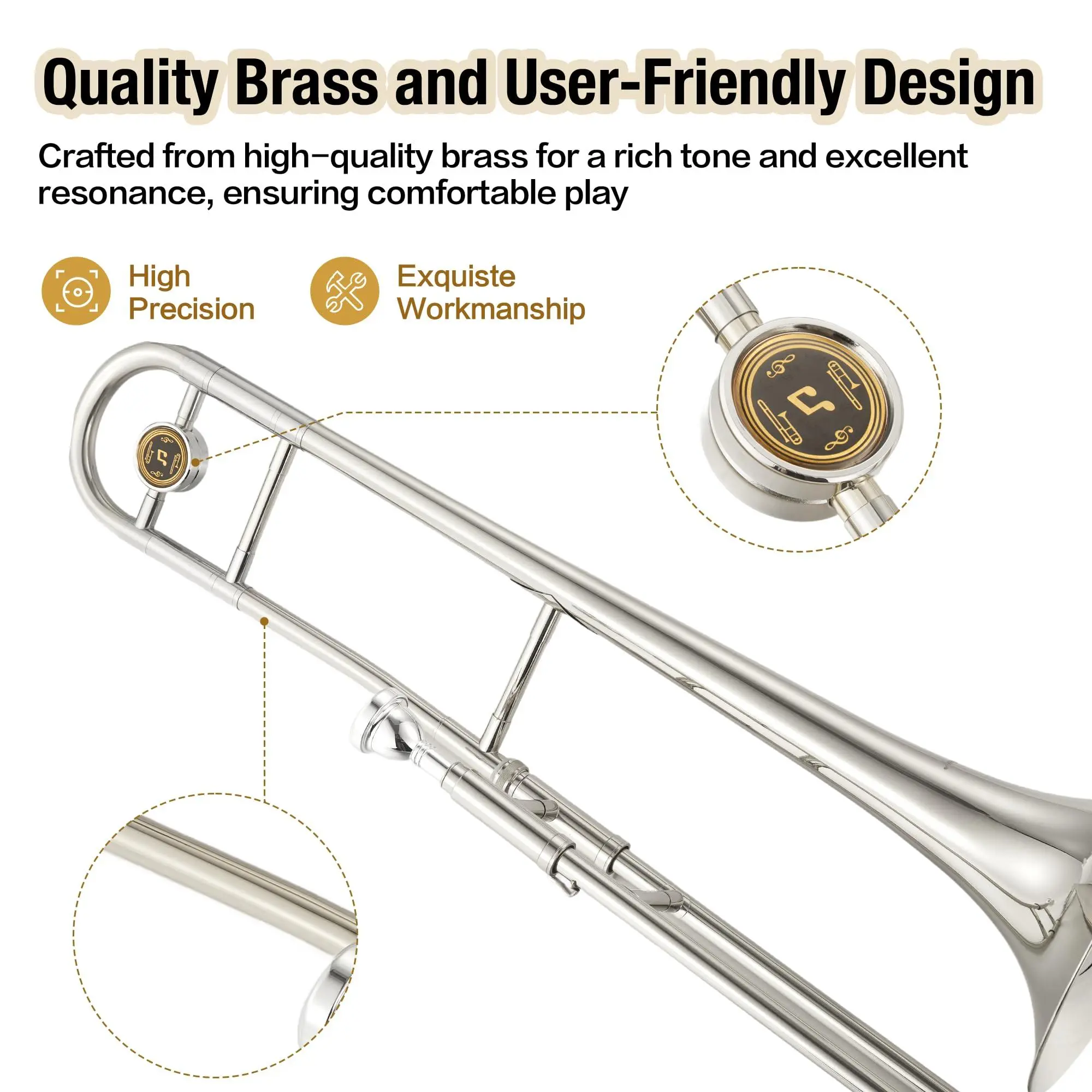 Quality Brass and User-Friendly Design

Crafted from high-quality brass for a rich tone and excellent resonance, ensuring comfortable play

High Precision

Exquiste Workmanship